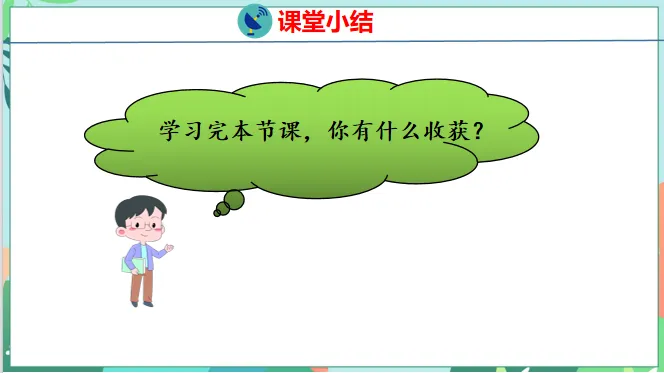 课堂小结

学习完本节课，你有什么收获？